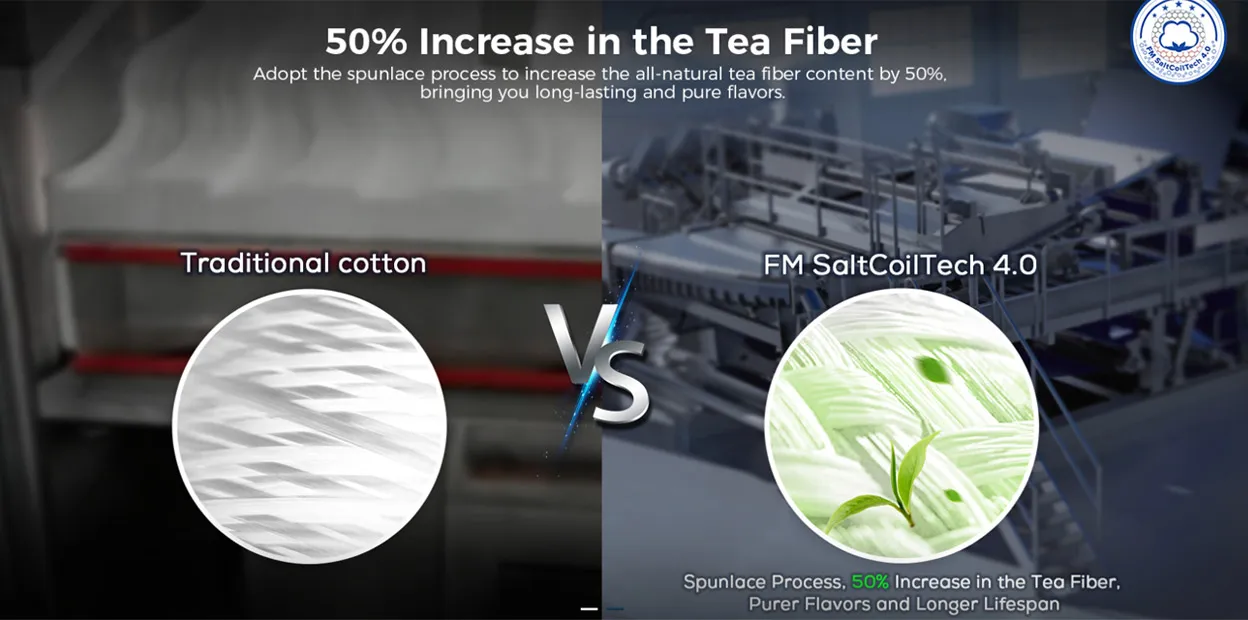 50% Increase in the Tea Fiber

Adopt the spunlace process to increase the all-natural tea fiber content by 50%, bringing you long-lasting and pure flavors.

FM SaltCoilTech 4.0

Traditional cotton

VS

FM SaltCoilTech 4.0

Spunlace Process, 50% Increase in the Tea Fiber, Purer Flavors and Longer Lifespan